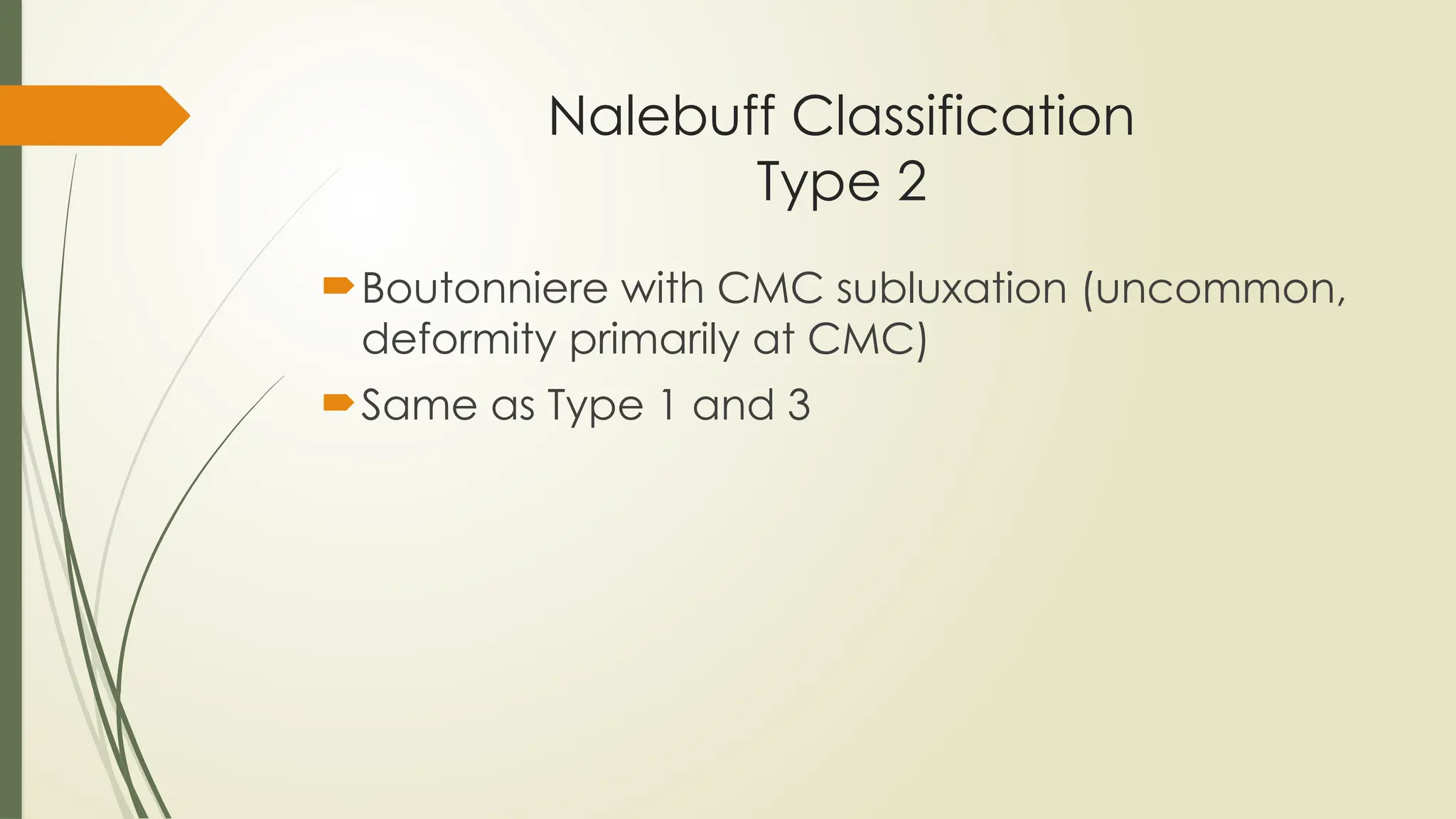 Nalebuff Classification
Type 2

Boutonniere with CMC subluxation (uncommon, deformity primarily at CMC)

Same as Type 1 and 3